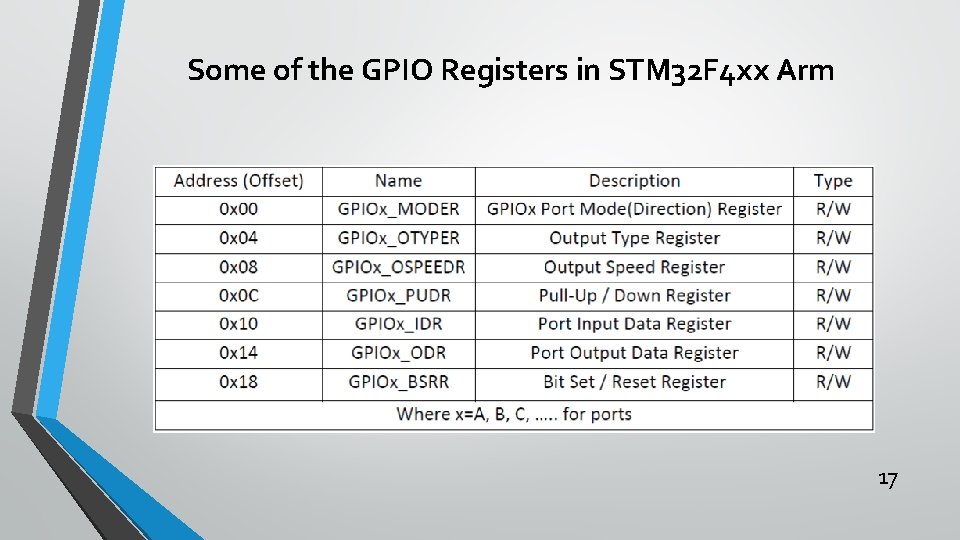 Some of the GPIO Registers in STM32F4xx Arm

| Address (Offset) | Name | Description | Type |
|---|---|---|---|
| 0x00 | GPIOx_MODER | GPIOx Port Mode(Direction) Register | R/W |
| 0x04 | GPIOx_OTYPER | Output Type Register | R/W |
| 0x08 | GPIOx_OSPEEDR | Output Speed Register | R/W |
| 0x0C | GPIOx_PUDR | Pull-Up / Down Register | R/W |
| 0x10 | GPIOx_IDR | Port Input Data Register | R/W |
| 0x14 | GPIOx_ODR | Port Output Data Register | R/W |
| 0x18 | GPIOx_BSRR | Bit Set / Reset Register | R/W |
| Where x=A, B, C, ..... for ports | | | |

17